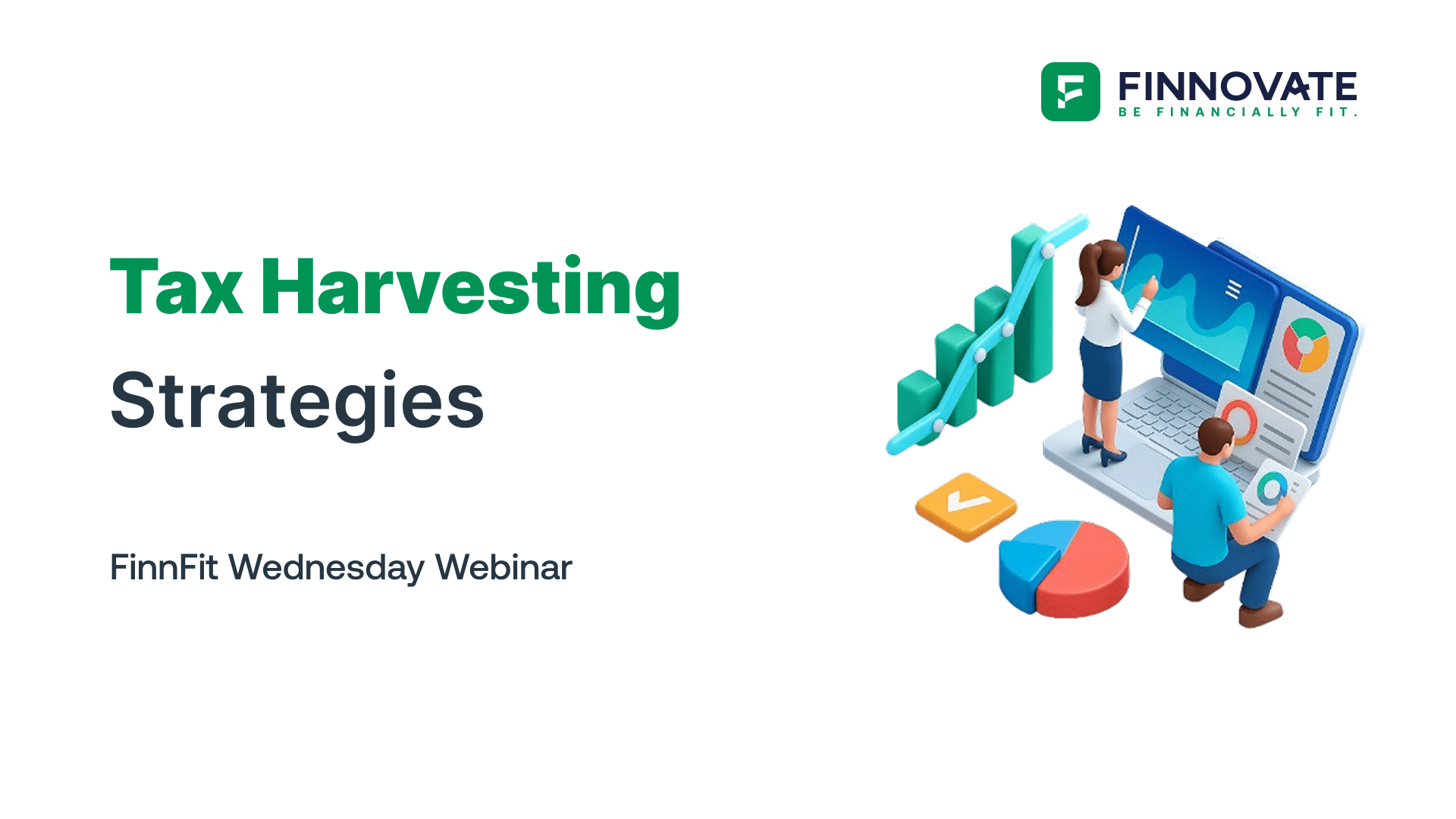 FINNOVATE
BE FINANCIALLY FIT.

Tax Harvesting
Strategies

FinnFit Wednesday Webinar